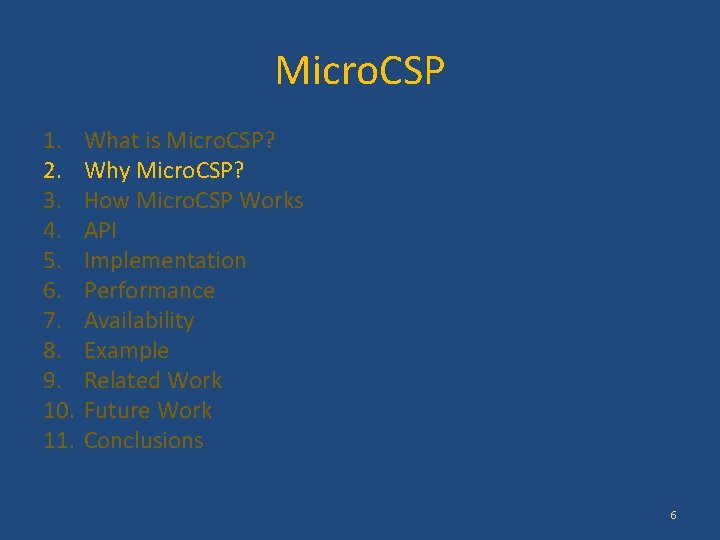 MicroCSP

1. What is MicroCSP?
2. Why MicroCSP?
3. How MicroCSP Works
4. API
5. Implementation
6. Performance
7. Availability
8. Example
9. Related Work
10. Future Work
11. Conclusions

6